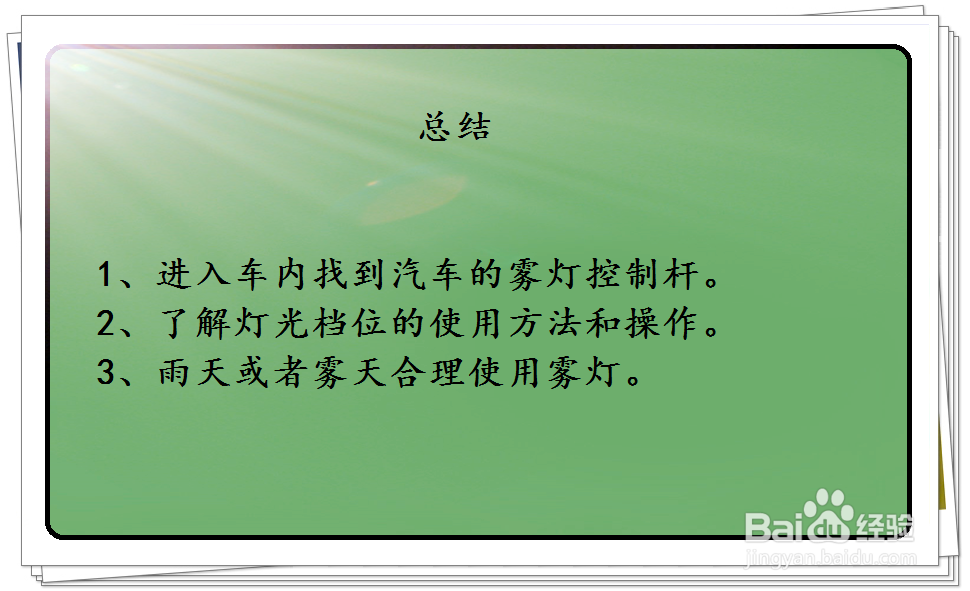 总结

1、进入车内找到汽车的雾灯控制杆。
2、了解灯光档位的使用方法和操作。
3、雨天或者雾天合理使用雾灯。

Baidu经验
jingyan.baidu.com